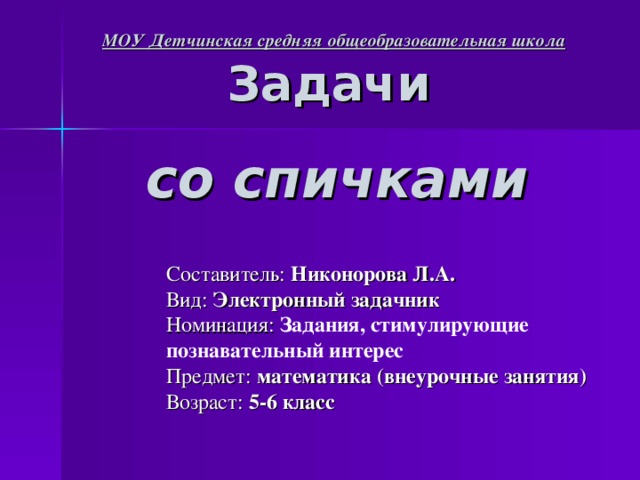 МОУ Детчинская средняя общеобразовательная школа

Задачи

со спичками

Составитель: Никонорова Л.А.
Вид: Электронный задачник
Номинация: Задания, стимулирующие познавательный интерес
Предмет: математика (внеурочные занятия)
Возраст: 5-6 класс